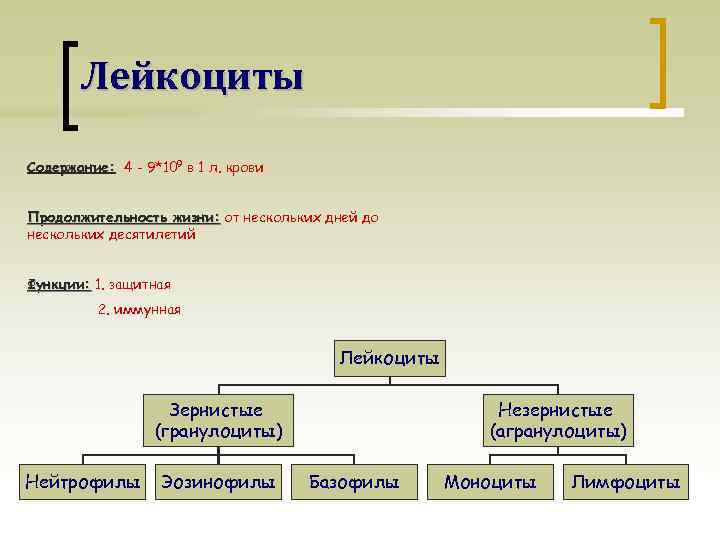 Лейкоциты

Содержание: 4 - $9*10^9$ в 1 л. крови

Продолжительность жизни: от нескольких дней до нескольких десятилетий

Функции: 1. защитная
2. иммунная

Лейкоциты

Зернистые (гранулоциты)

Незернистые (агранулоциты)

Нейтрофилы

Эозинофилы

Базофилы

Моноциты

Лимфоциты